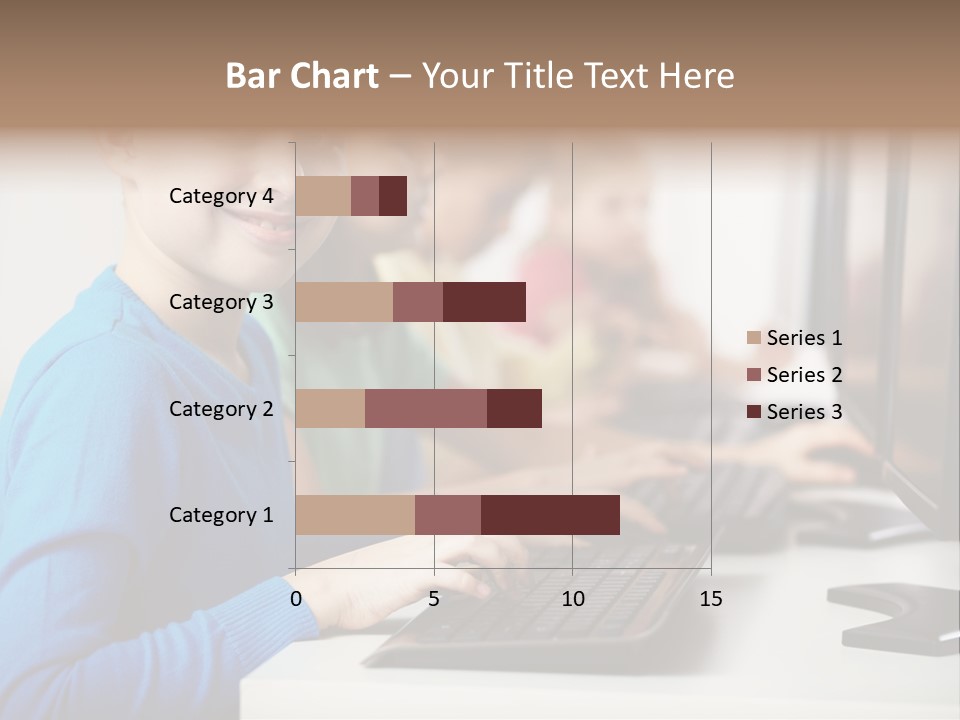 Bar Chart – Your Title Text Here

Category 4
Category 3
Category 2
Category 1

0
5
10
15

Series 1
Series 2
Series 3